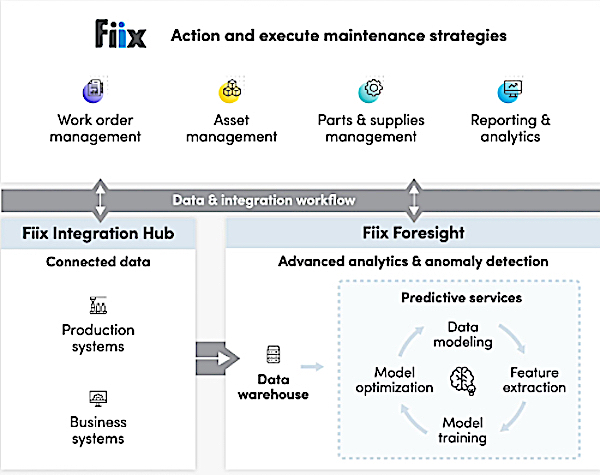 Fiix Action and execute maintenance strategies

Work order management

Asset management

Parts & supplies management

Reporting & analytics

Data & integration workflow

Fiix Integration Hub

Connected data

Production systems

Business systems

Fiix Foresight

Advanced analytics & anomaly detection

Data warehouse

Predictive services

Data modeling

Feature extraction

Model training

Model optimization